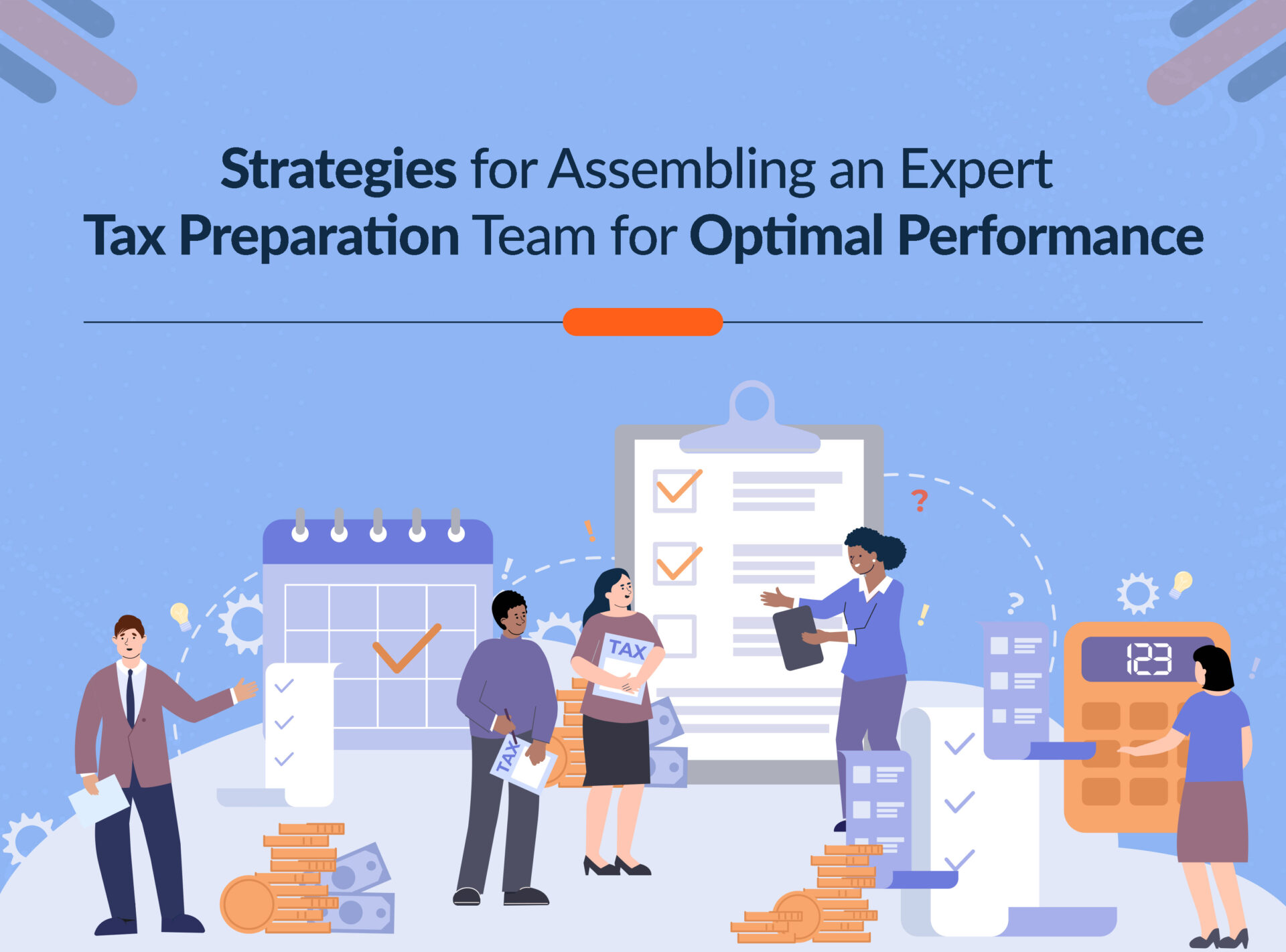 Strategies for Assembling an Expert Tax Preparation Team for Optimal Performance

TAX

TAX

123